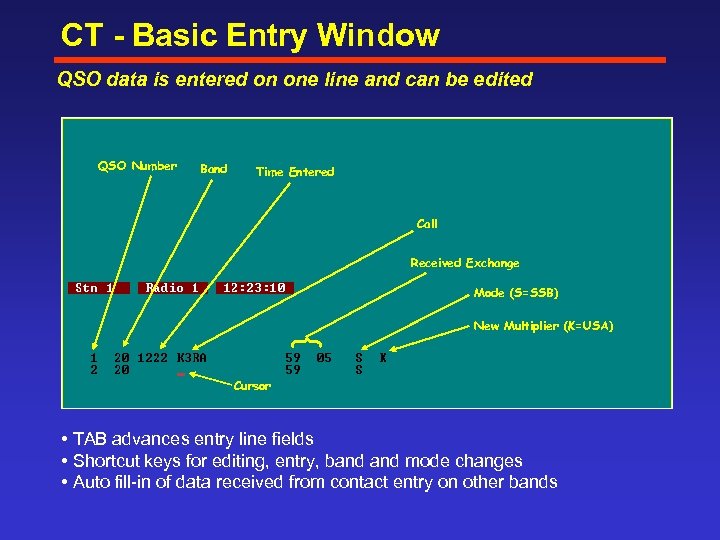 CT - Basic Entry Window

QSO data is entered on one line and can be edited

QSO Number
Band
Time Entered
Call
Received Exchange
Mode (S=SSB)
New Multiplier (K=USA)

Stn 1 Radio 1 12:23:10

1 20 1222 K3RA 59 05 S K
2 20 59 S

Cursor

• TAB advances entry line fields
• Shortcut keys for editing, entry, band and mode changes
• Auto fill-in of data received from contact entry on other bands